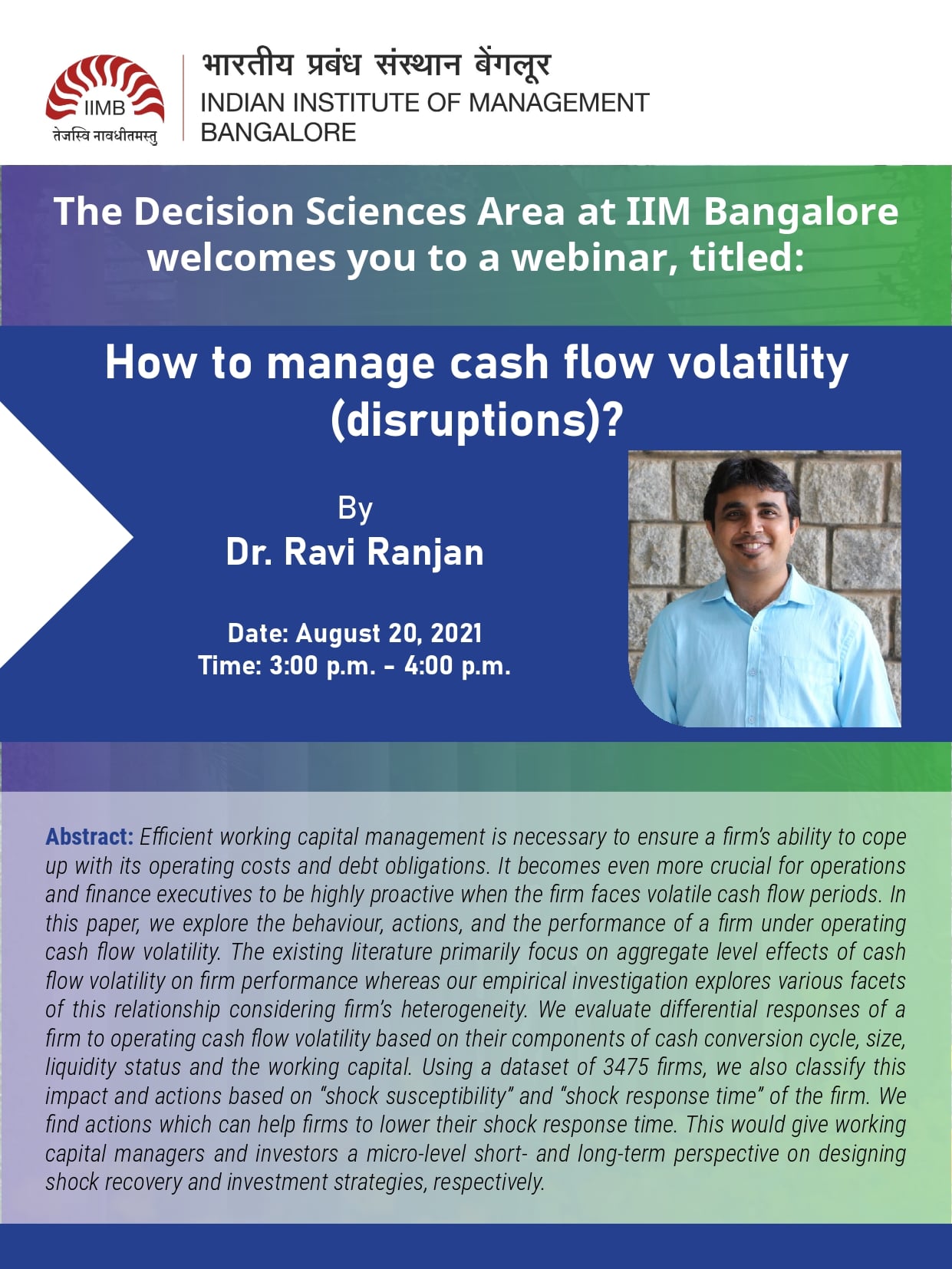 IIMB
तेजस्वि नावधीतमस्तु

भारतीय प्रबंध संस्थान बेंगलूर
INDIAN INSTITUTE OF MANAGEMENT BANGALORE

The Decision Sciences Area at IIM Bangalore welcomes you to a webinar, titled:

How to manage cash flow volatility (disruptions)?

By
Dr. Ravi Ranjan

Date: August 20, 2021
Time: 3:00 p.m. - 4:00 p.m.

Abstract: Efficient working capital management is necessary to ensure a firm's ability to cope up with its operating costs and debt obligations. It becomes even more crucial for operations and finance executives to be highly proactive when the firm faces volatile cash flow periods. In this paper, we explore the behaviour, actions, and the performance of a firm under operating cash flow volatility. The existing literature primarily focus on aggregate level effects of cash flow volatility on firm performance whereas our empirical investigation explores various facets of this relationship considering firm's heterogeneity. We evaluate differential responses of a firm to operating cash flow volatility based on their components of cash conversion cycle, size, liquidity status and the working capital. Using a dataset of 3475 firms, we also classify this impact and actions based on "shock susceptibility" and "shock response time" of the firm. We find actions which can help firms to lower their shock response time. This would give working capital managers and investors a micro-level short- and long-term perspective on designing shock recovery and investment strategies, respectively.